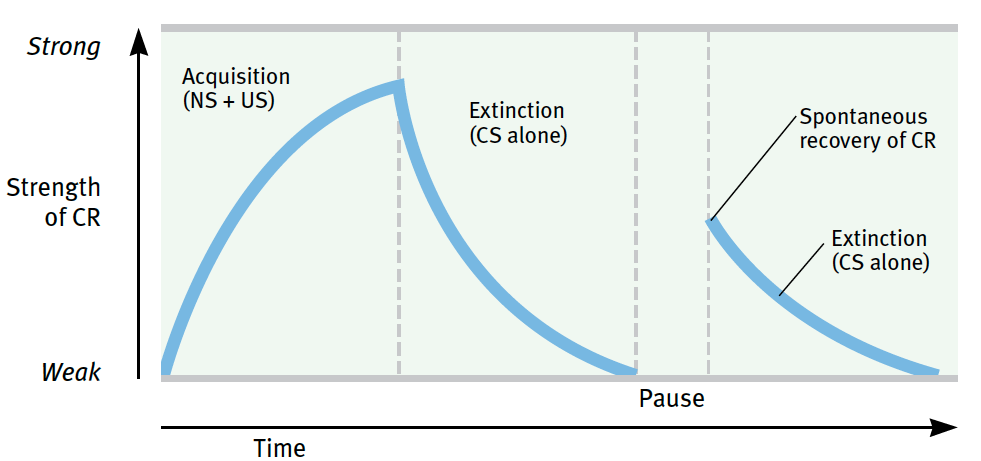 Strong

Strength of CR

Weak

Acquisition (NS + US)

Extinction (CS alone)

Spontaneous recovery of CR

Extinction (CS alone)

Pause

Time